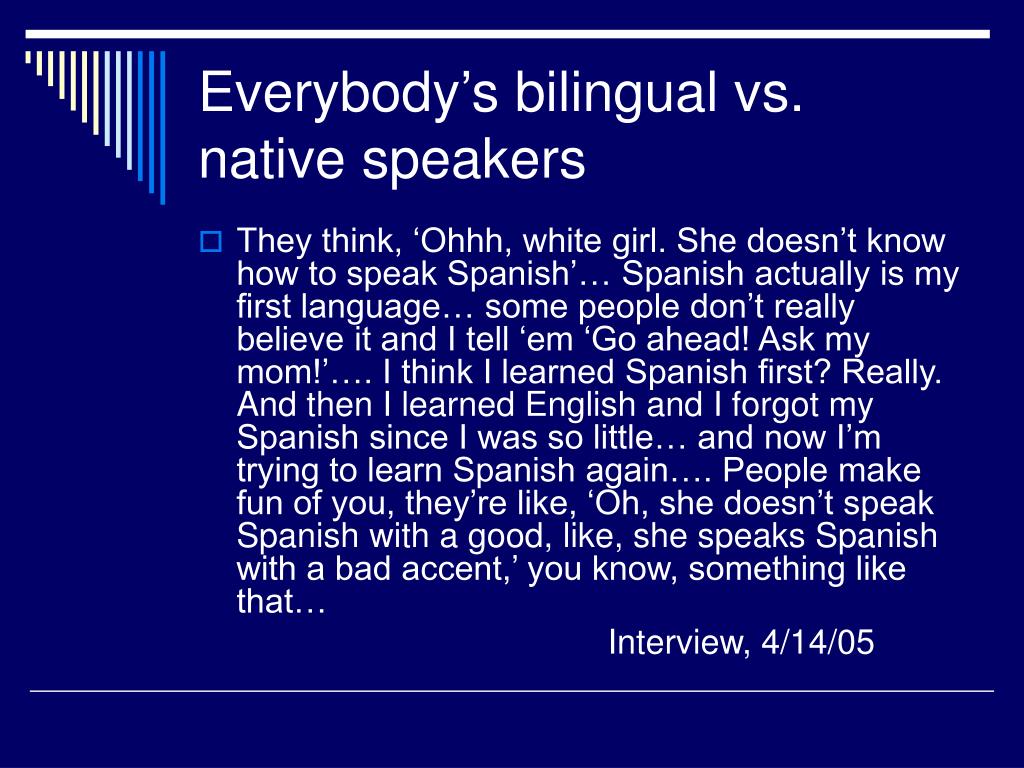 Everybody’s bilingual vs. native speakers

They think, ‘Ohhh, white girl. She doesn’t know how to speak Spanish’… Spanish actually is my first language… some people don’t really believe it and I tell ‘em ‘Go ahead! Ask my mom!’…. I think I learned Spanish first? Really. And then I learned English and I forgot my Spanish since I was so little… and now I’m trying to learn Spanish again…. People make fun of you, they’re like, ‘Oh, she doesn’t speak Spanish with a good, like, she speaks Spanish with a bad accent,’ you know, something like that…

Interview, 4/14/05